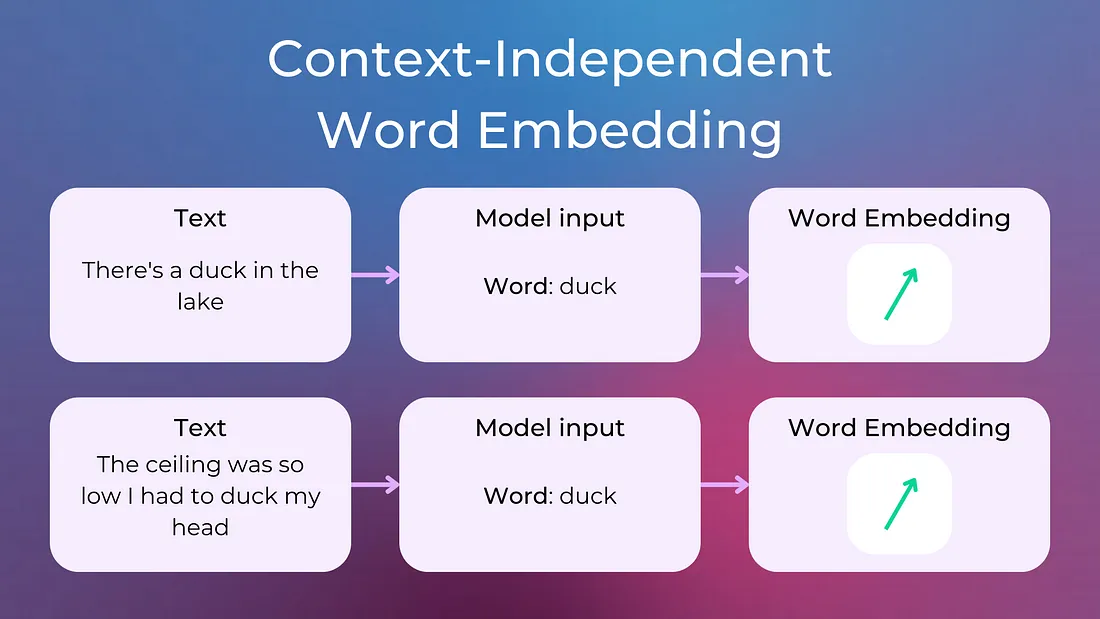 Context-Independent Word Embedding

Text
There's a duck in the lake

Model input
Word: duck

Word Embedding

Text
The ceiling was so low I had to duck my head

Model input
Word: duck

Word Embedding